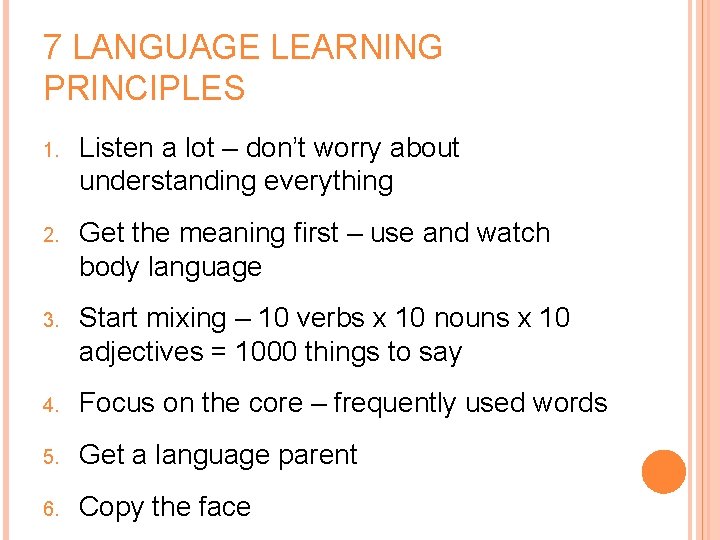 7 LANGUAGE LEARNING PRINCIPLES

1. Listen a lot – don't worry about understanding everything

2. Get the meaning first – use and watch body language

3. Start mixing – 10 verbs x 10 nouns x 10 adjectives = 1000 things to say

4. Focus on the core – frequently used words

5. Get a language parent

6. Copy the face